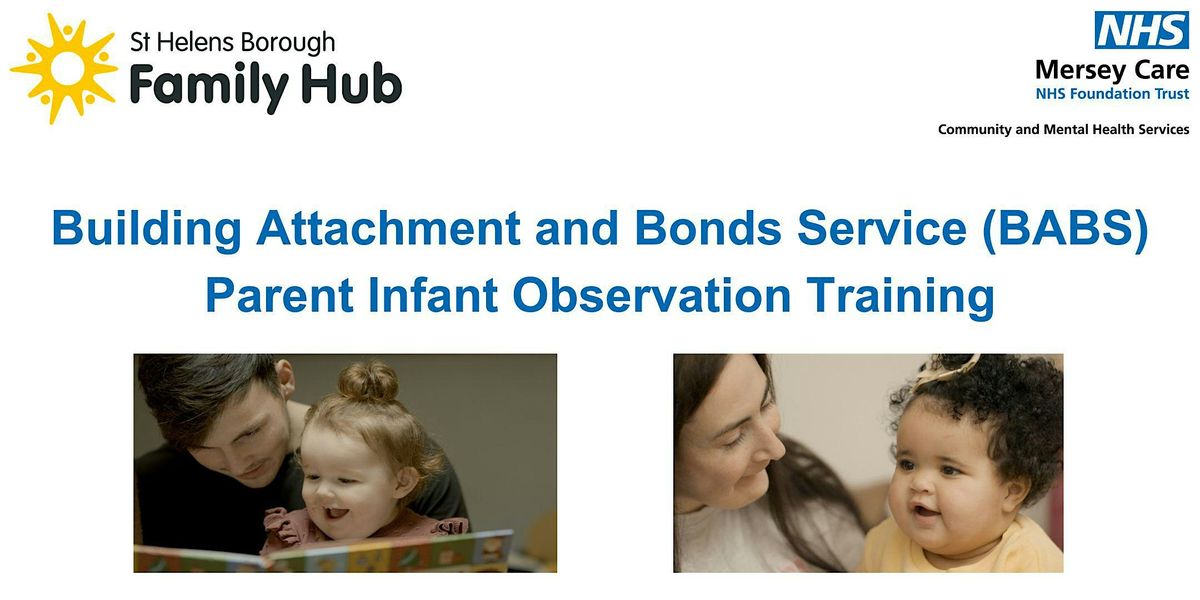 St Helens Borough
Family Hub

NHS
Mersey Care
NHS Foundation Trust
Community and Mental Health Services

Building Attachment and Bonds Service (BABS)
Parent Infant Observation Training